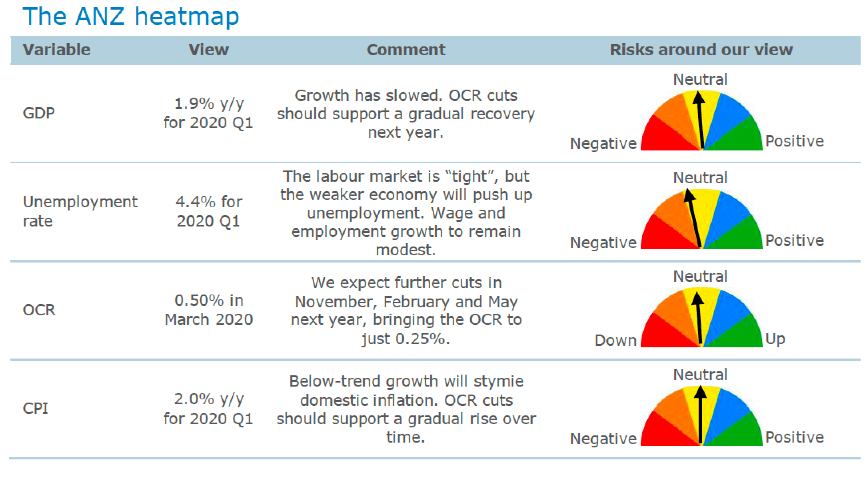 The ANZ heatmap

| Variable | View | Comment | Risks around our view |
|---|---|---|---|
| GDP | 1.9% y/y for 2020 Q1 | Growth has slowed. OCR cuts should support a gradual recovery next year. | Neutral Negative Positive |
| Unemployment rate | 4.4% for 2020 Q1 | The labour market is “tight”, but the weaker economy will push up unemployment. Wage and employment growth to remain modest. | Neutral Negative Positive |
| OCR | 0.50% in March 2020 | We expect further cuts in November, February and May next year, bringing the OCR to just 0.25%. | Neutral Down Up |
| CPI | 2.0% y/y for 2020 Q1 | Below-trend growth will stymie domestic inflation. OCR cuts should support a gradual rise over time. | Neutral Negative Positive |